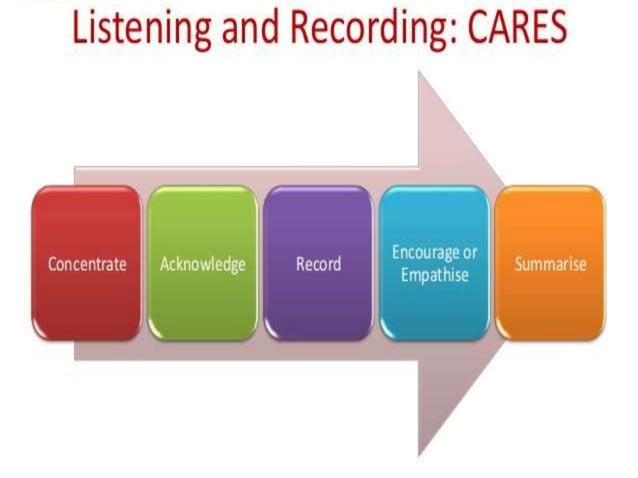 Listening and Recording: CARES

Concentrate

Acknowledge

Record

Encourage or Empathise

Summarise